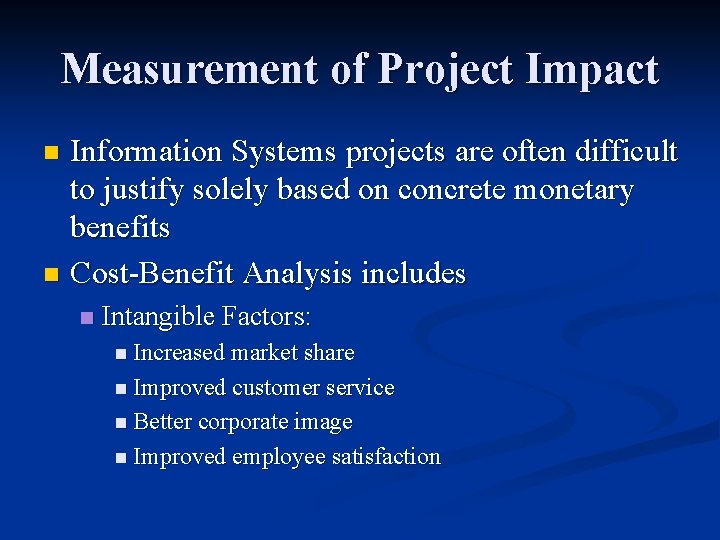 Measurement of Project Impact

- Information Systems projects are often difficult to justify solely based on concrete monetary benefits
- Cost-Benefit Analysis includes
  - Intangible Factors:
    - Increased market share
    - Improved customer service
    - Better corporate image
    - Improved employee satisfaction